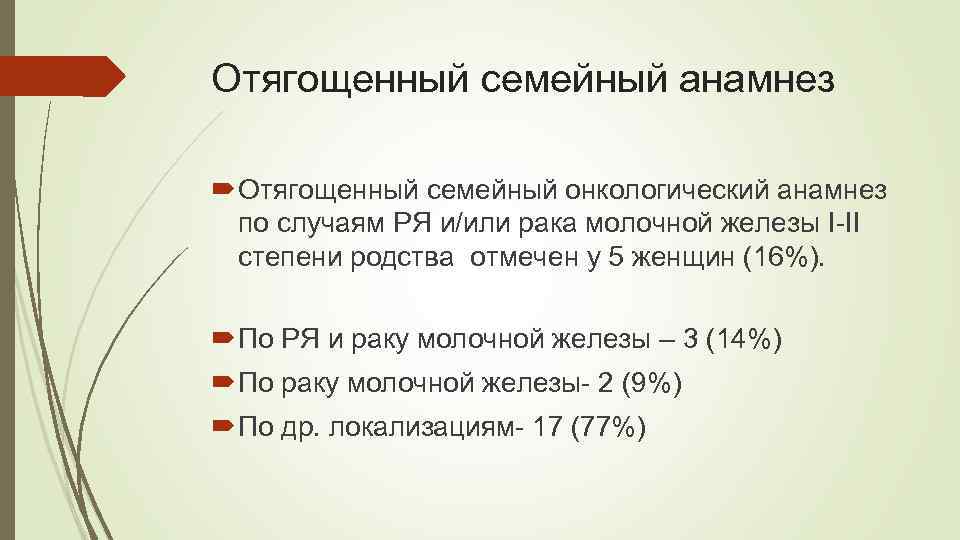 Отягощенный семейный анамнез

Отягощенный семейный онкологический анамнез по случаям РЯ и/или рака молочной железы I-II степени родства отмечен у 5 женщин (16%).

По РЯ и раку молочной железы – 3 (14%)

По раку молочной железы- 2 (9%)

По др. локализациям- 17 (77%)